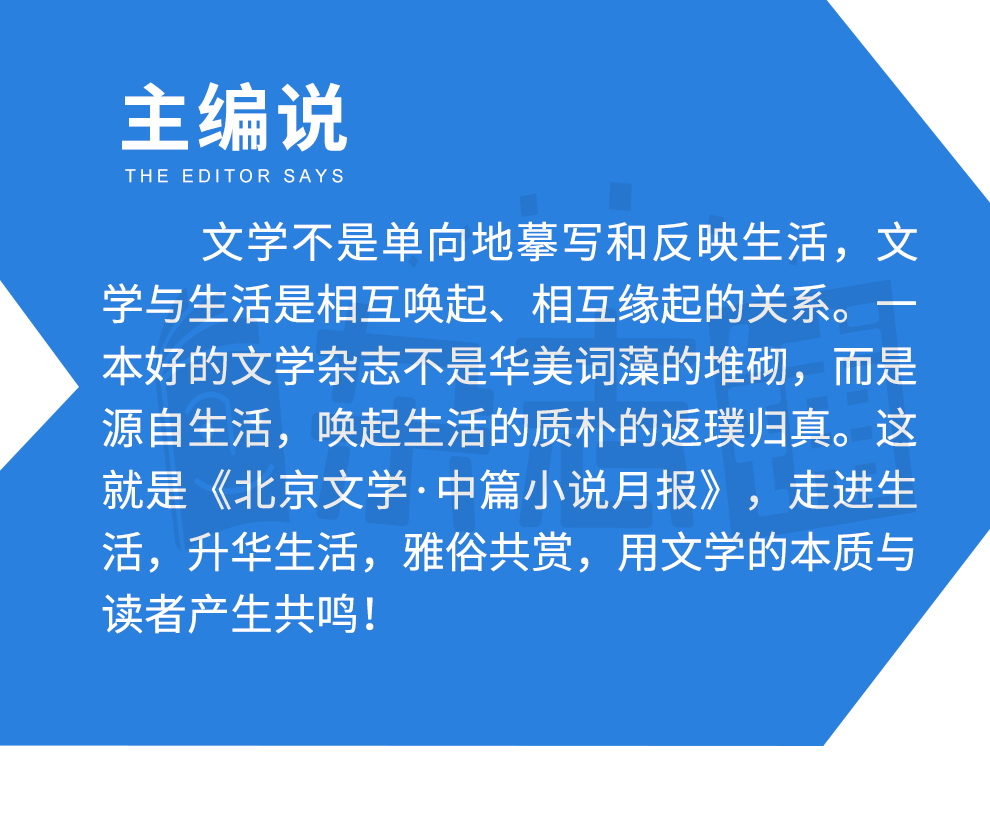 主编说
THE EDITOR SAYS

文学不是单向地摹写和反映生活，文学与生活是相互唤起、相互缘起的关系。一本好的文学杂志不是华美词藻的堆砌，而是源自生活，唤起生活的质朴的返璞归真。这就是《北京文学·中篇小说月报》，走进生活，升华生活，雅俗共赏，用文学的本质与读者产生共鸣！